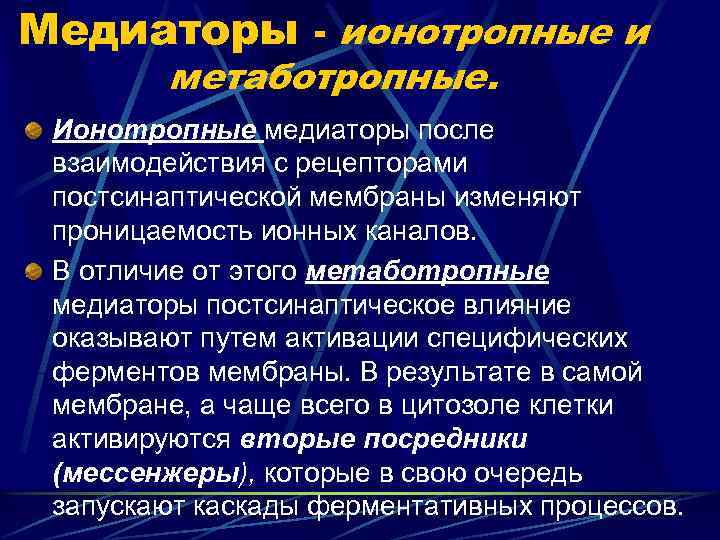 Медиаторы - ионотропные и метаботропные.

Ионотропные медиаторы после взаимодействия с рецепторами постсинаптической мембраны изменяют проницаемость ионных каналов.

В отличие от этого метаботропные медиаторы постсинаптическое влияние оказывают путем активации специфических ферментов мембраны. В результате в самой мембране, а чаще всего в цитозоле клетки активируются вторые посредники (мессенжеры), которые в свою очередь запускают каскады ферментативных процессов.